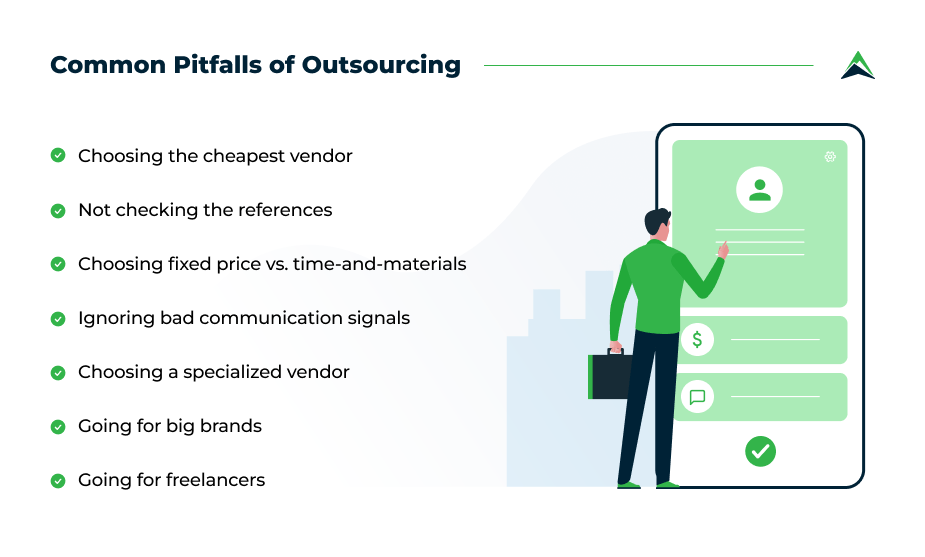 Common Pitfalls of Outsourcing

Choosing the cheapest vendor

Not checking the references

Choosing fixed price vs. time-and-materials

Ignoring bad communication signals

Choosing a specialized vendor

Going for big brands

Going for freelancers

$